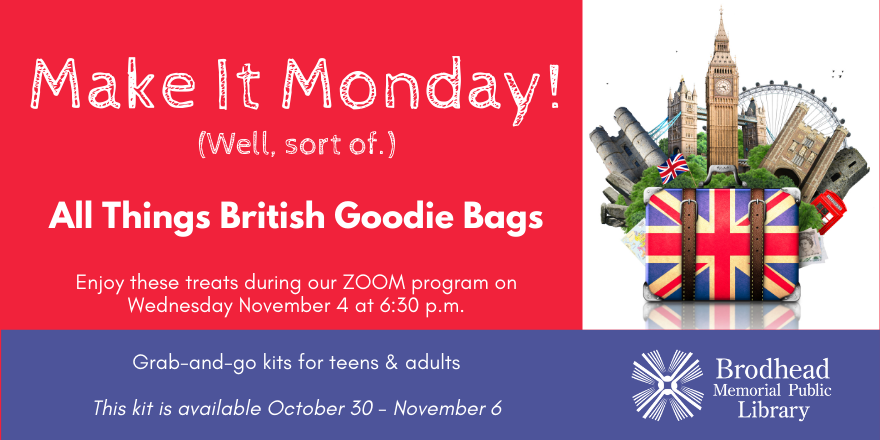 Make It Monday!
(Well, sort of.)

All Things British Goodie Bags

Enjoy these treats during our ZOOM program on Wednesday November 4 at 6:30 p.m.

Grab-and-go kits for teens & adults

This kit is available October 30 - November 6

Brodhead Memorial Public Library